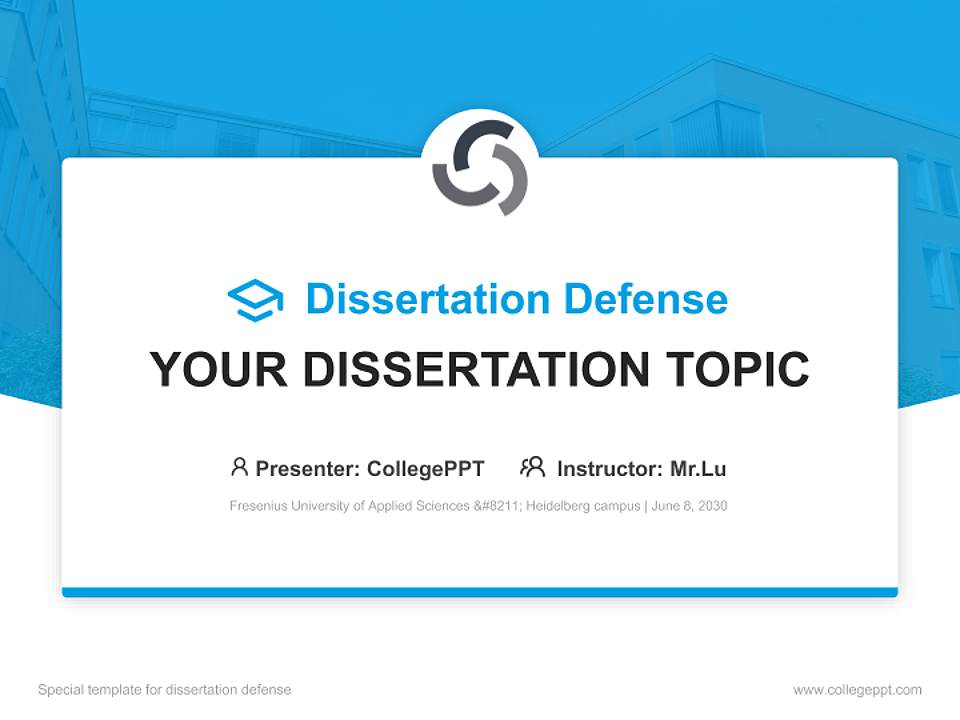 Dissertation Defense

YOUR DISSERTATION TOPIC

Presenter: CollegePPT Instructor: Mr.Lu

Fresenius University of Applied Sciences &#8211; Heidelberg campus | June 8, 2030

Special template for dissertation defense

www.collegeppt.com